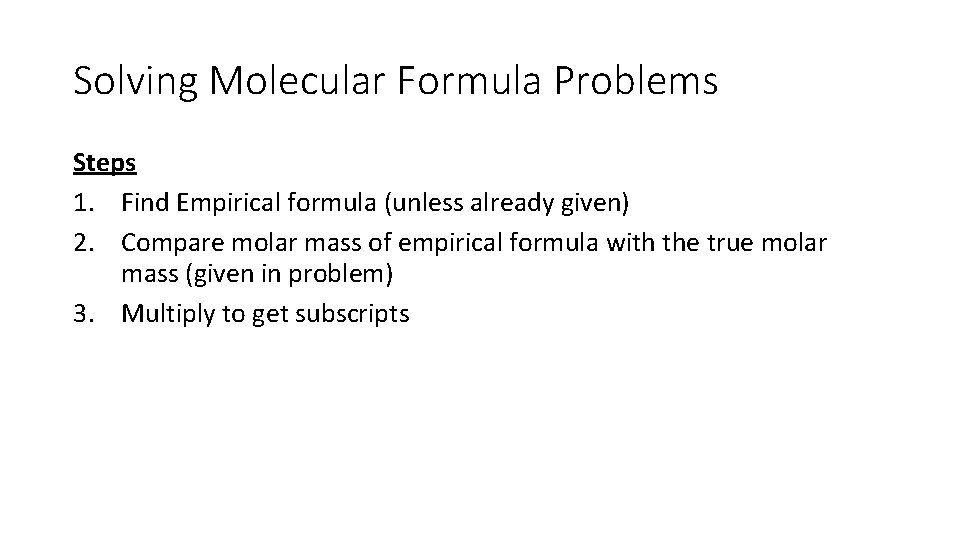 Solving Molecular Formula Problems

Steps
1. Find Empirical formula (unless already given)
2. Compare molar mass of empirical formula with the true molar mass (given in problem)
3. Multiply to get subscripts